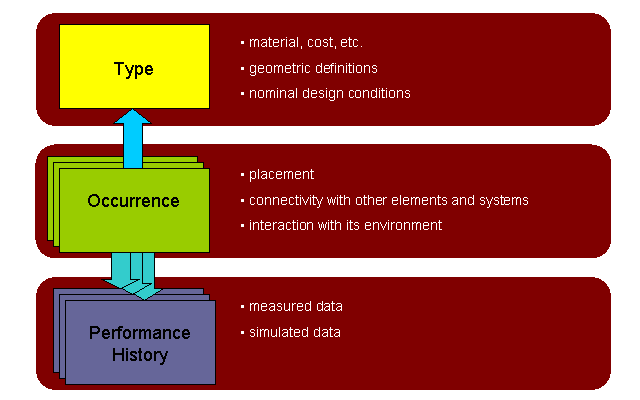 Type

▪ material, cost, etc.
▪ geometric definitions
▪ nominal design conditions

Occurrence

▪ placement
▪ connectivity with other elements and systems
▪ interaction with its environment

Performance History

▪ measured data
▪ simulated data